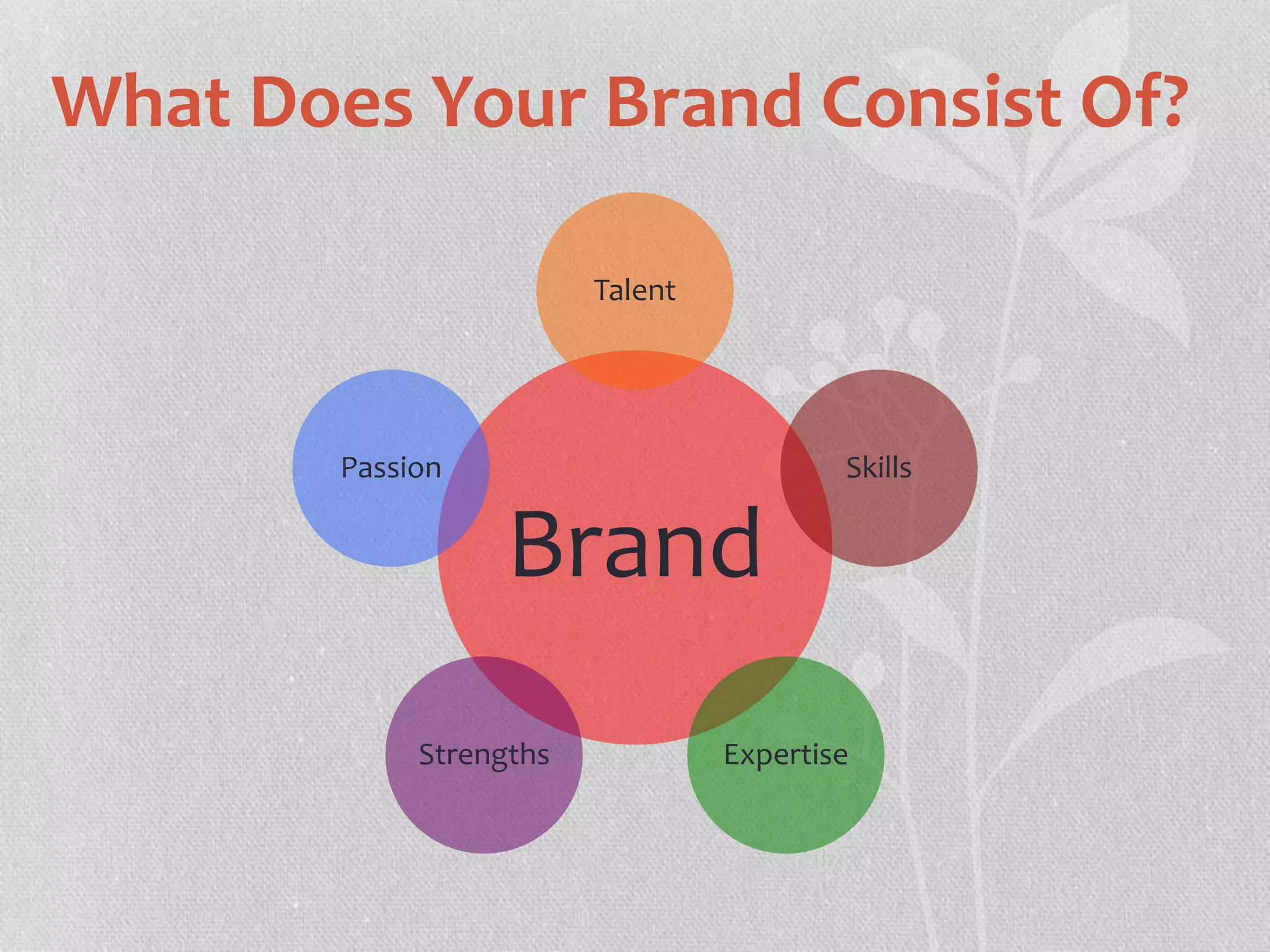 What Does Your Brand Consist Of?

Talent

Passion

Skills

Brand

Strengths

Expertise